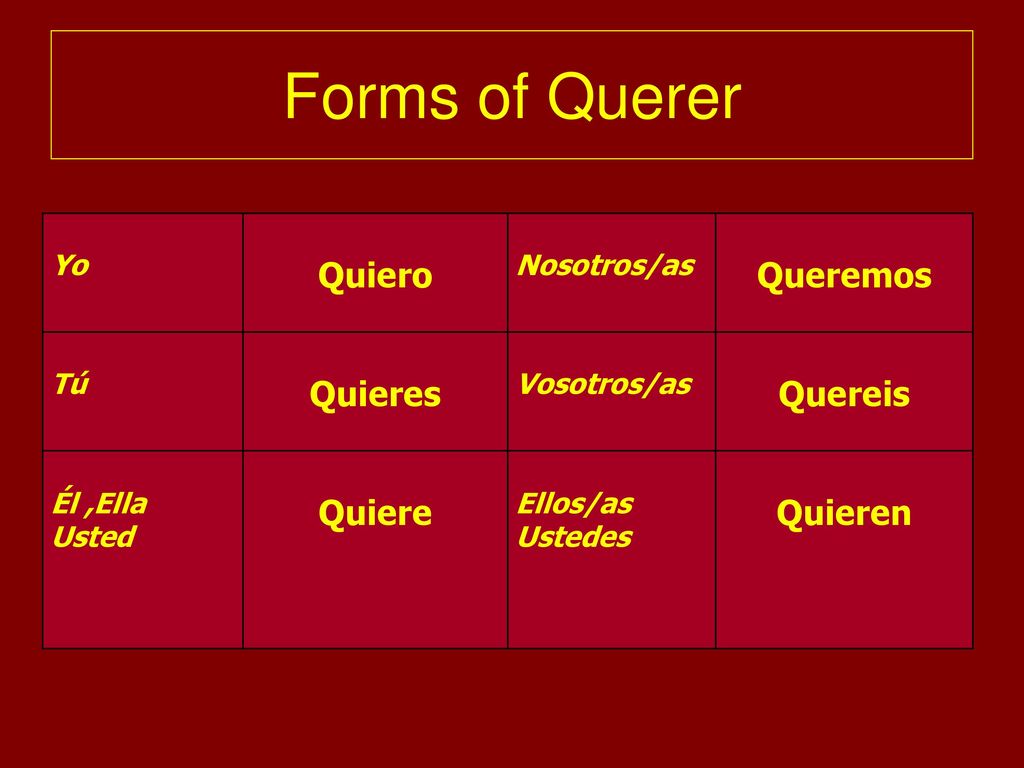 Forms of Querer

| Yo | Quiero | Nosotros/as | Queremos |
|---|---|---|---|
| Tú | Quieres | Vosotros/as | Quereis |
| Él ,Ella Usted | Quiere | Ellos/as Ustedes | Quieren |